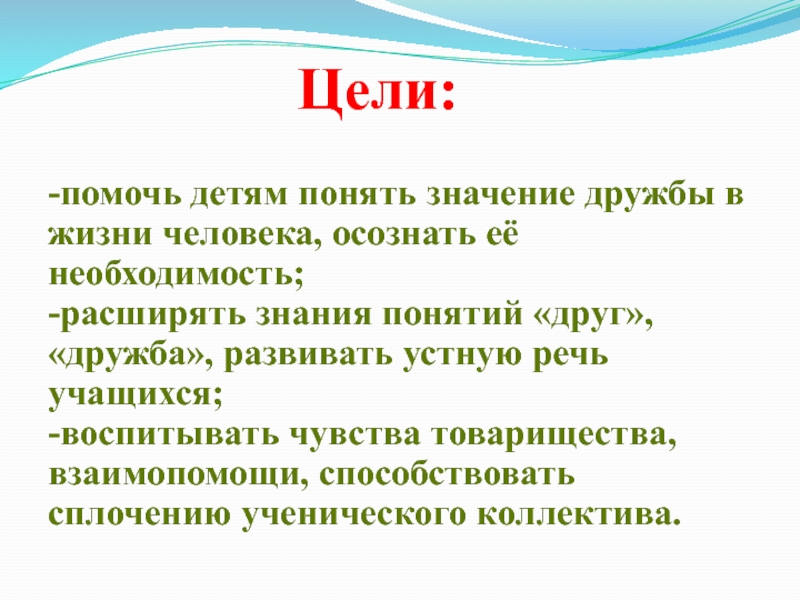 Цели:

-помочь детям понять значение дружбы в жизни человека, осознать её необходимость;
-расширять знания понятий «друг», «дружба», развивать устную речь учащихся;
-воспитывать чувства товарищества, взаимопомощи, способствовать сплочению ученического коллектива.